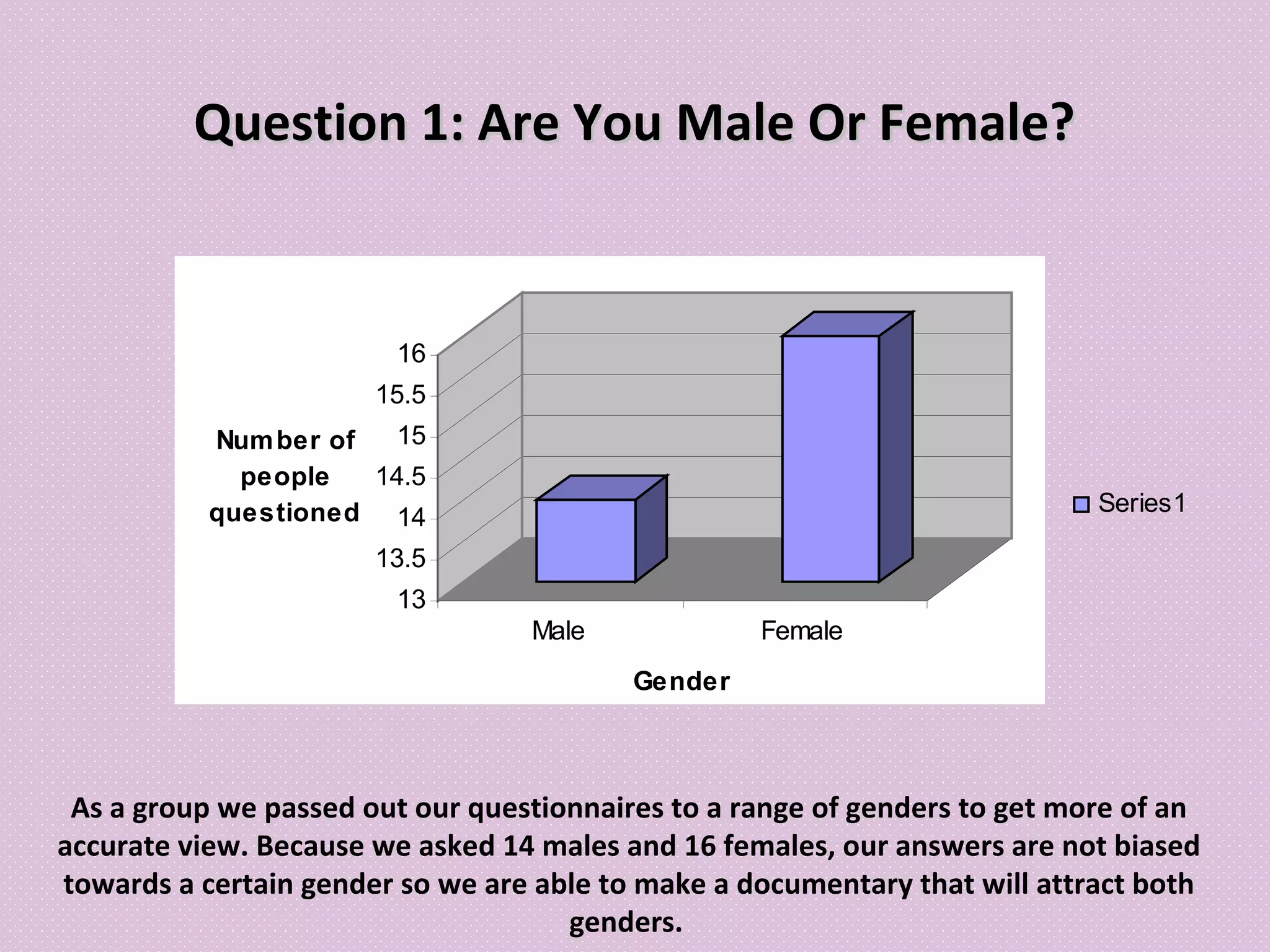 Question 1: Are You Male Or Female?

Number of people questioned

16
15.5
15
14.5
14
13.5
13

Male
Female

Gender

Series1

As a group we passed out our questionnaires to a range of genders to get more of an accurate view. Because we asked 14 males and 16 females, our answers are not biased towards a certain gender so we are able to make a documentary that will attract both genders.